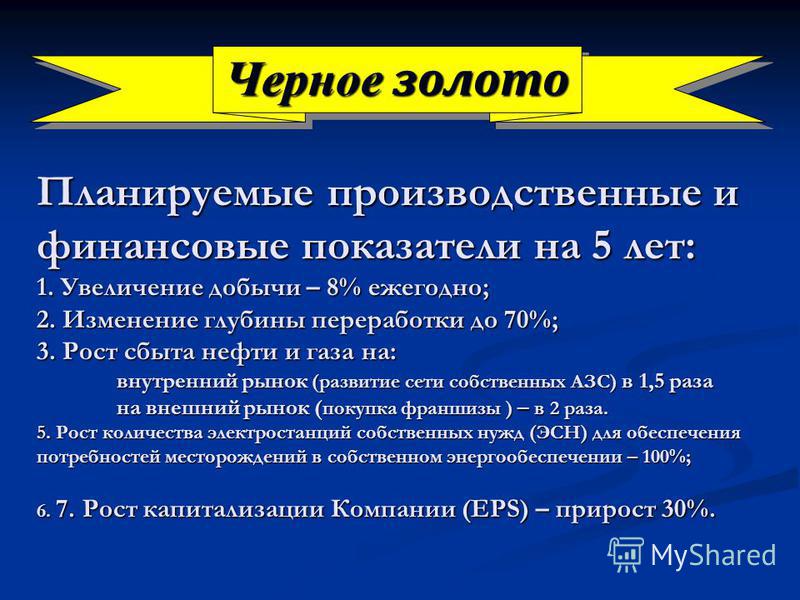 Черное золото

Планируемые производственные и финансовые показатели на 5 лет:

1. Увеличение добычи – 8% ежегодно;

2. Изменение глубины переработки до 70%;

3. Рост сбыта нефти и газа на:

внутренний рынок (развитие сети собственных АЗС) в 1,5 раза

на внешний рынок (покупка франшизы ) – в 2 раза.

5. Рост количества электростанций собственных нужд (ЭСН) для обеспечения потребностей месторождений в собственном энергообеспечении – 100%;

6. 7. Рост капитализации Компании (EPS) – прирост 30%.

MyShared